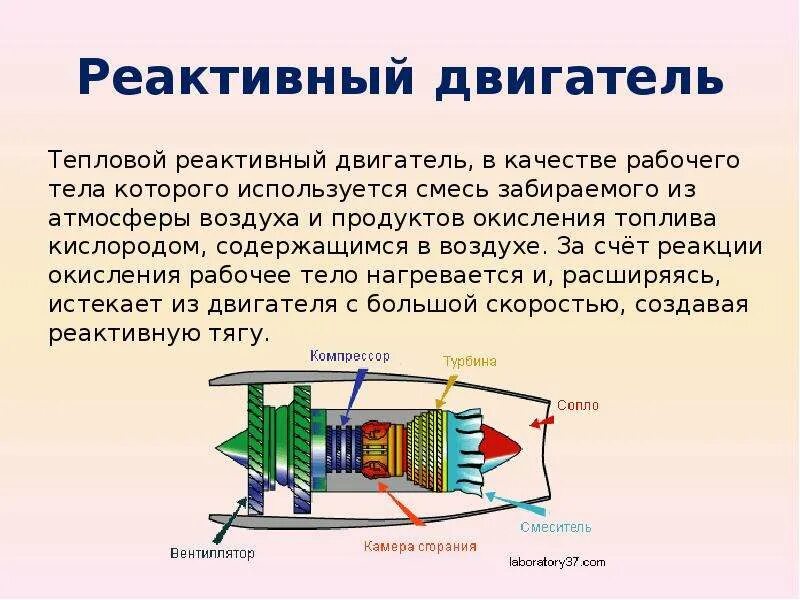 Реактивный двигатель

Тепловой реактивный двигатель, в качестве рабочего тела которого используется смесь забираемого из атмосферы воздуха и продуктов окисления топлива кислородом, содержащимся в воздухе. За счёт реакции окисления рабочее тело нагревается и, расширяясь, истекает из двигателя с большой скоростью, создавая реактивную тягу.

Компрессор
Турбина
Сопло
Смеситель
Камера сгорания
Вентиллятор
laboratory37.com